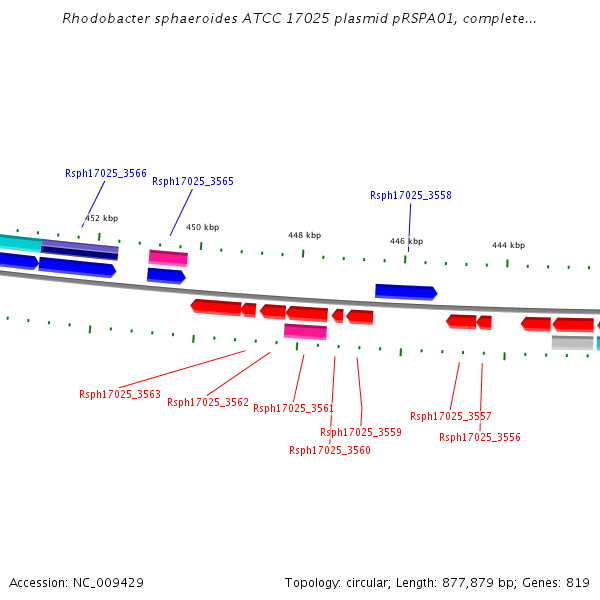 Rhodobacter sphaeroides ATCC 17025 plasmid pRSPA01, complete...

Rsph17025_3566
Rsph17025_3565
Rsph17025_3558

452 kbp
450 kbp
448 kbp
446 kbp
444 kbp

Rsph17025_3563
Rsph17025_3562
Rsph17025_3561
Rsph17025_3559
Rsph17025_3560
Rsph17025_3557
Rsph17025_3556

Accession: NC_009429
Topology: circular; Length: 877,879 bp; Genes: 819